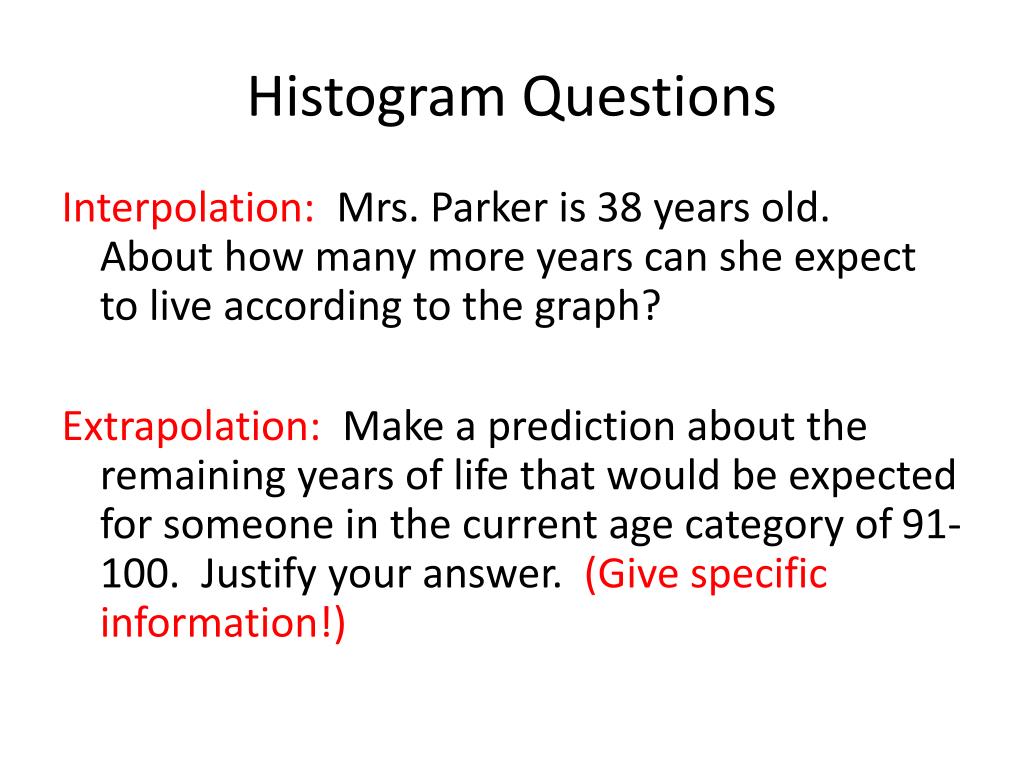 Histogram Questions

Interpolation: Mrs. Parker is 38 years old. About how many more years can she expect to live according to the graph?

Extrapolation: Make a prediction about the remaining years of life that would be expected for someone in the current age category of 91-100. Justify your answer. (Give specific information!)